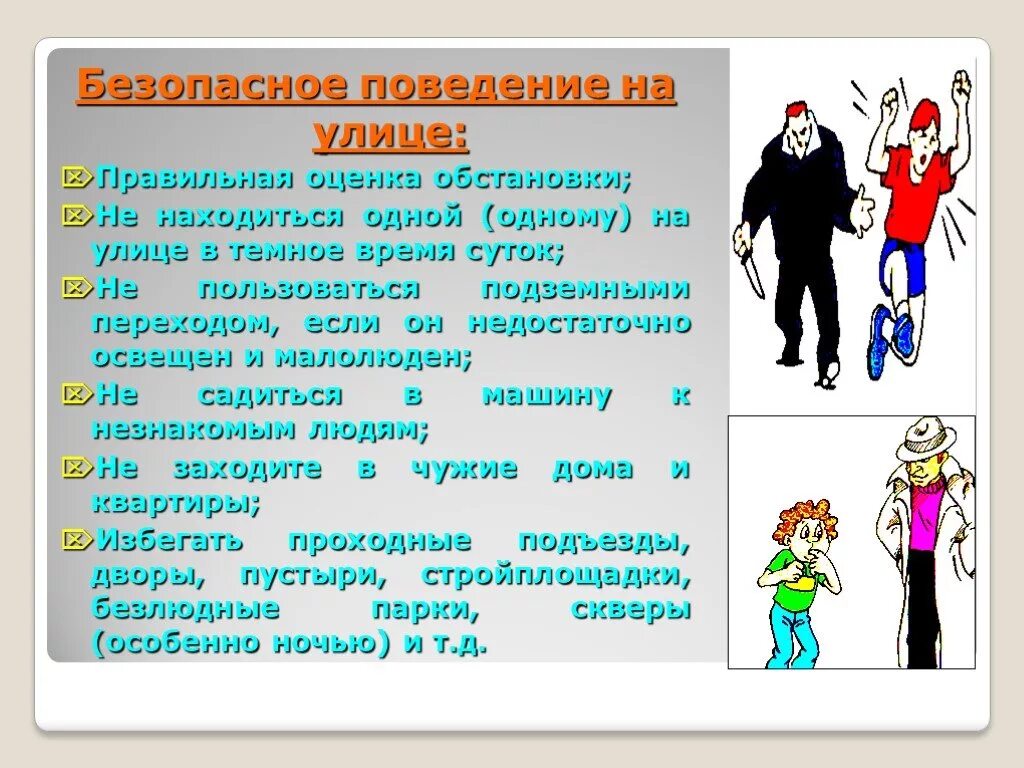 Безопасное поведение на улице:

Правильная оценка обстановки;

Не находиться одной (одному) на улице в темное время суток;

Не пользоваться подземными переходом, если он недостаточно освещен и малолюден;

Не садиться в машину к незнакомым людям;

Не заходите в чужие дома и квартиры;

Избегать проходные подъезды, дворы, пустыри, стройплощадки, безлюдные парки, скверы (особенно ночью) и т.д.